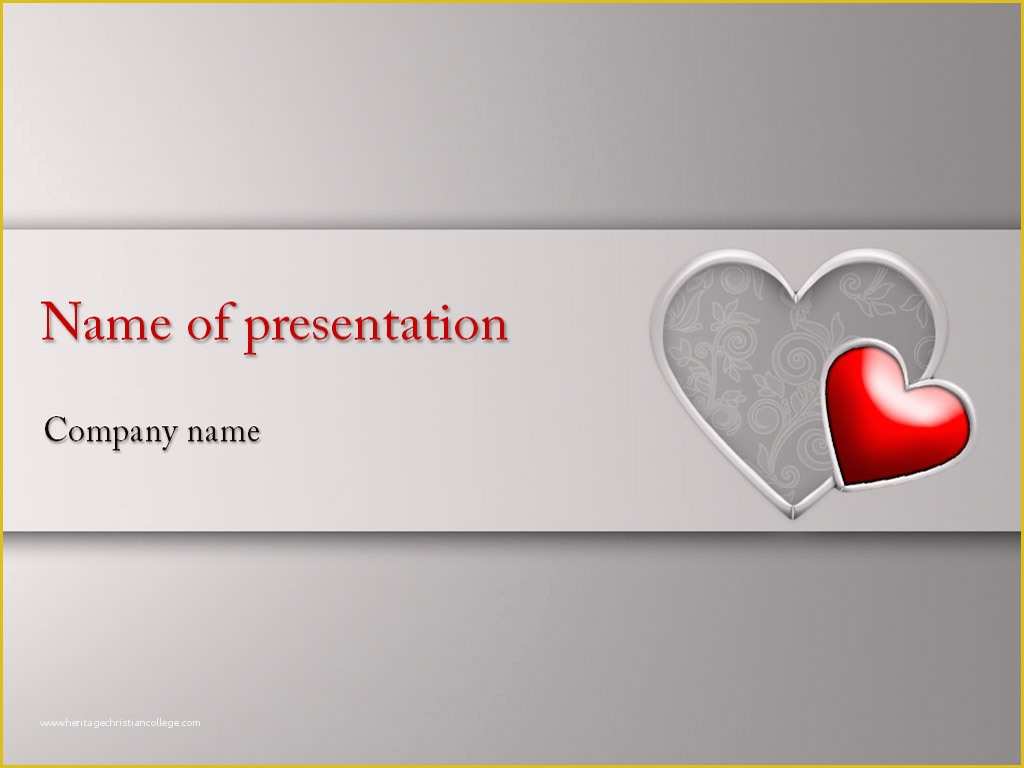 Name of presentation

Company name

www.heritagechristiancollege.com